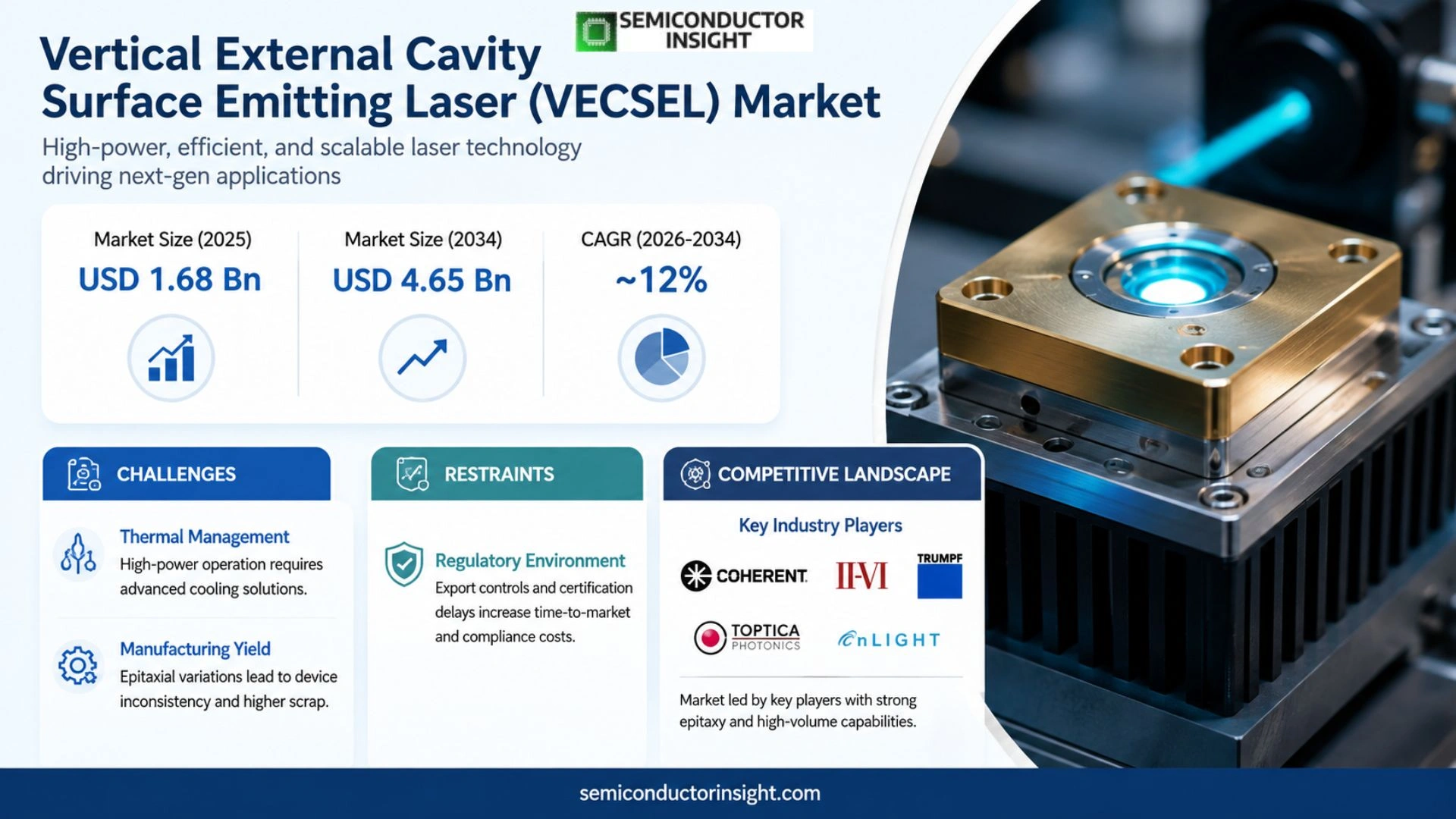 SEMICONDUCTOR INSIGHT

Vertical External Cavity Surface Emitting Laser (VECSEL) Market

High-power, efficient, and scalable laser technology driving next-gen applications

Market Size (2025)
USD 1.68 Bn

Market Size (2034)
USD 4.65 Bn

CAGR (2026-2034)
~12%

CHALLENGES

Thermal Management
High-power operation requires advanced cooling solutions.

Manufacturing Yield
Epitaxial variations lead to device inconsistency and higher scrap.

RESTRAINTS

Regulatory Environment
Export controls and certification delays increase time-to-market and compliance costs.

COMPETITIVE LANDSCAPE

Key Industry Players

COHERENT
II-VI
TRUMPF
TOPTICA PHOTONICS
nLIGHT

Market led by key players with strong epitaxy and high-volume capabilities.

semiconductorinsight.com